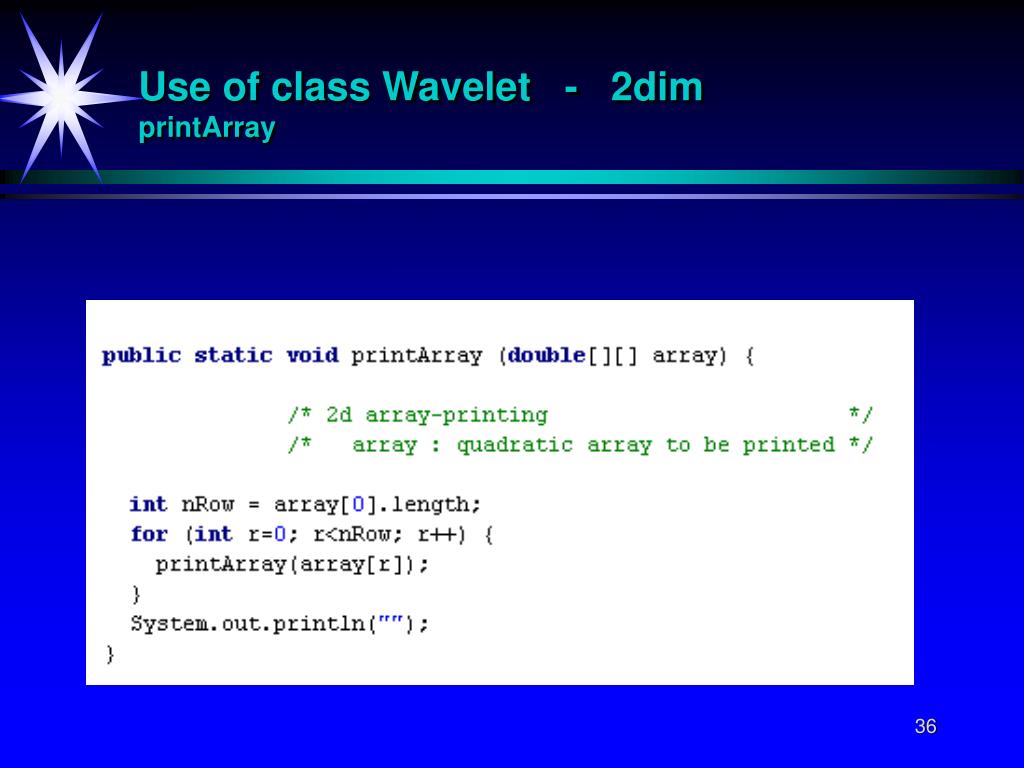 Use of class Wavelet - 2dim
printArray

public static void printArray (double[][] array) {

/* 2d array-printing */
/* array : quadratic array to be printed */

int nRow = array[0].length;
for (int r=0; r<nRow; r++) {
printArray(array[r]);
}
System.out.println("");
}

36